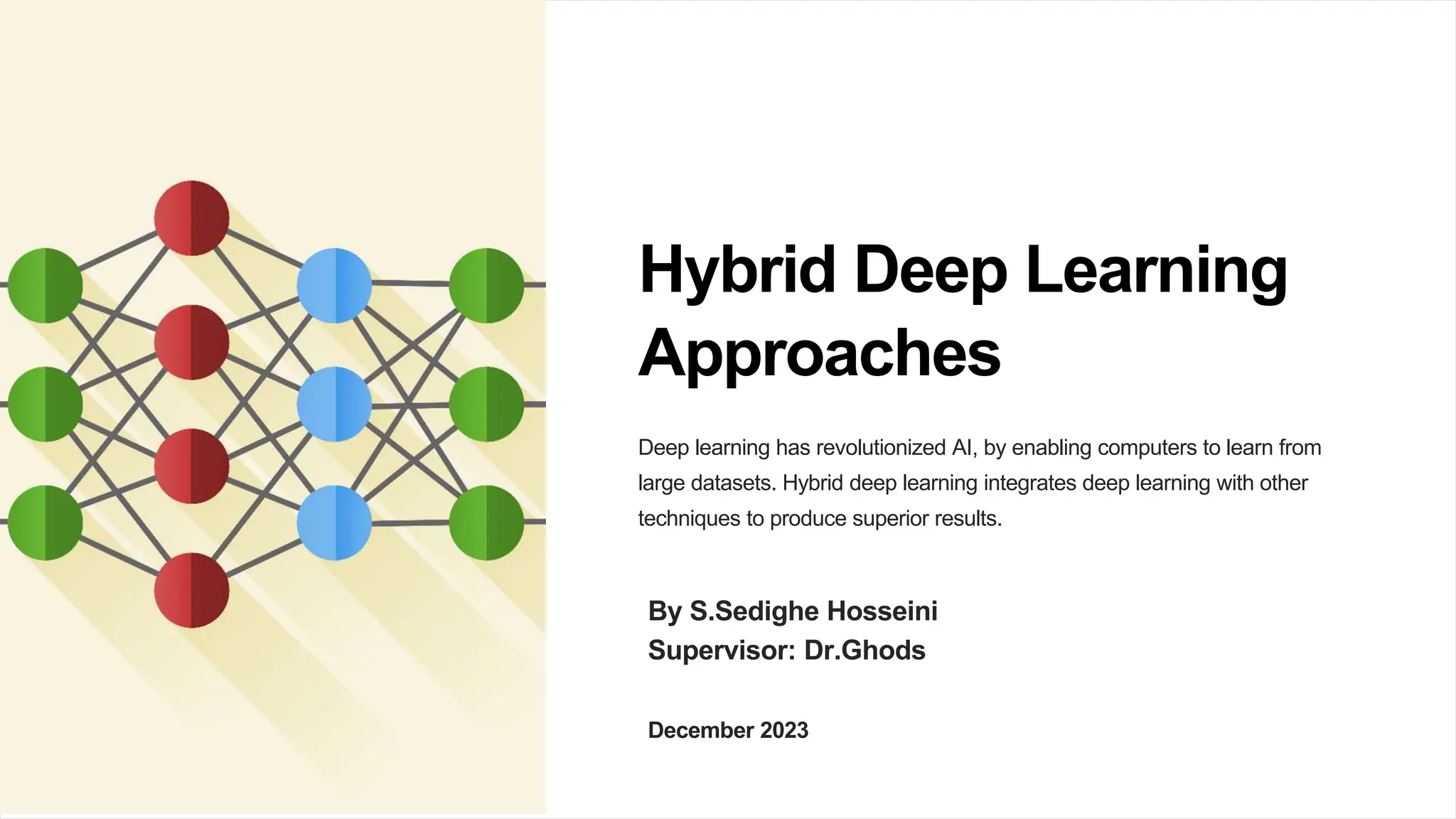 Hybrid Deep Learning Approaches

Deep learning has revolutionized AI, by enabling computers to learn from large datasets. Hybrid deep learning integrates deep learning with other techniques to produce superior results.

By S.Sedighe Hosseini
Supervisor: Dr.Ghods

December 2023